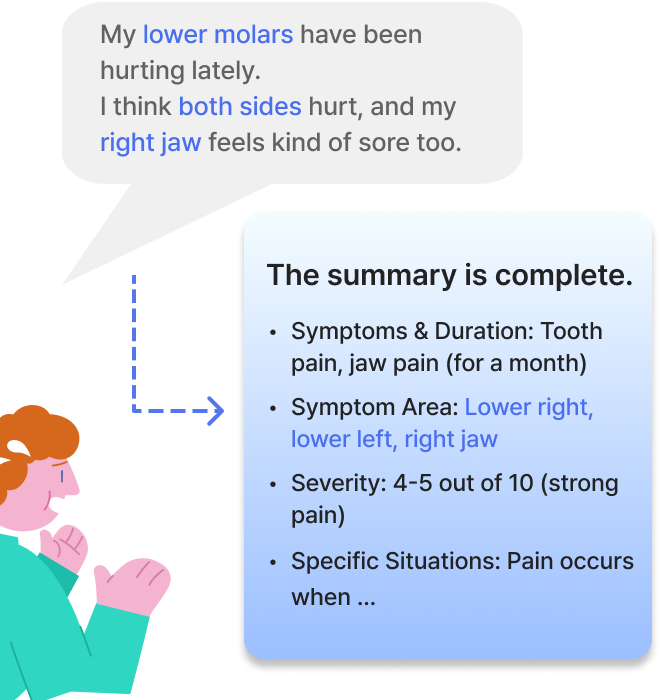 My lower molars have been hurting lately.
I think both sides hurt, and my right jaw feels kind of sore too.

The summary is complete.

• Symptoms & Duration: Tooth pain, jaw pain (for a month)
• Symptom Area: Lower right, lower left, right jaw
• Severity: 4-5 out of 10 (strong pain)
• Specific Situations: Pain occurs when ...